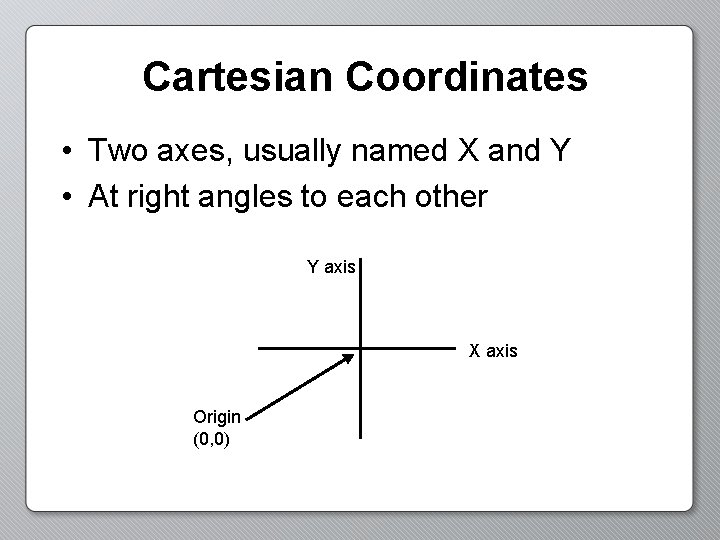 Cartesian Coordinates

• Two axes, usually named X and Y
• At right angles to each other

Y axis

X axis

Origin
(0,0)